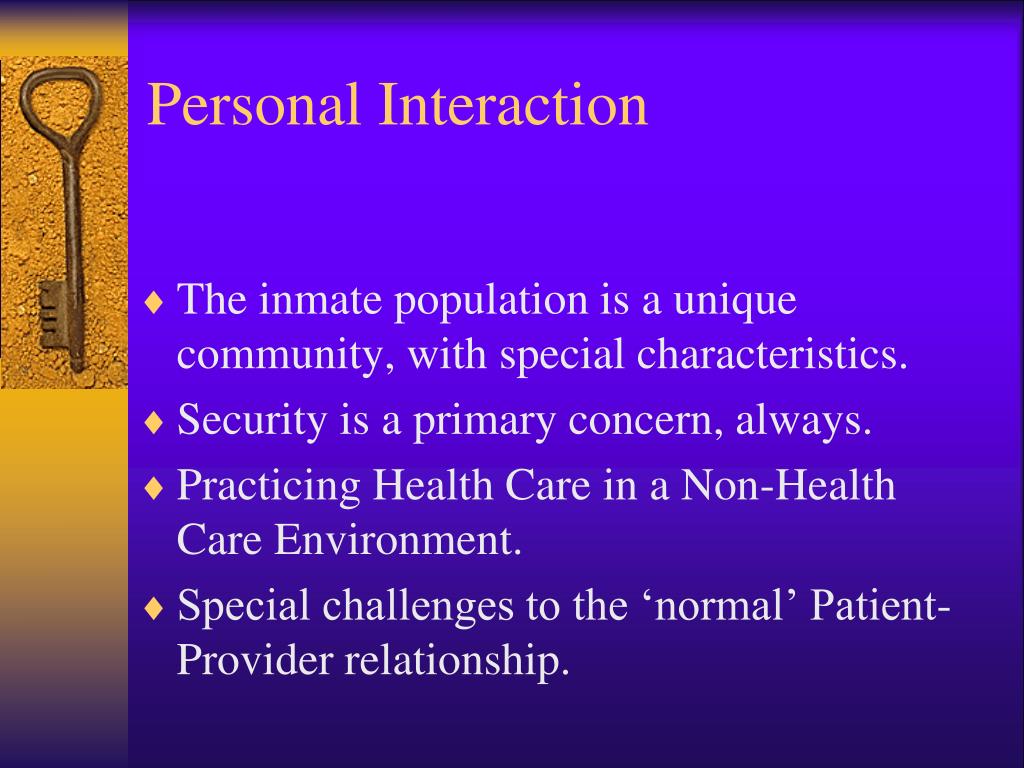 Personal Interaction

♦ The inmate population is a unique community, with special characteristics.
♦ Security is a primary concern, always.
♦ Practicing Health Care in a Non-Health Care Environment.
♦ Special challenges to the ‘normal’ Patient-Provider relationship.